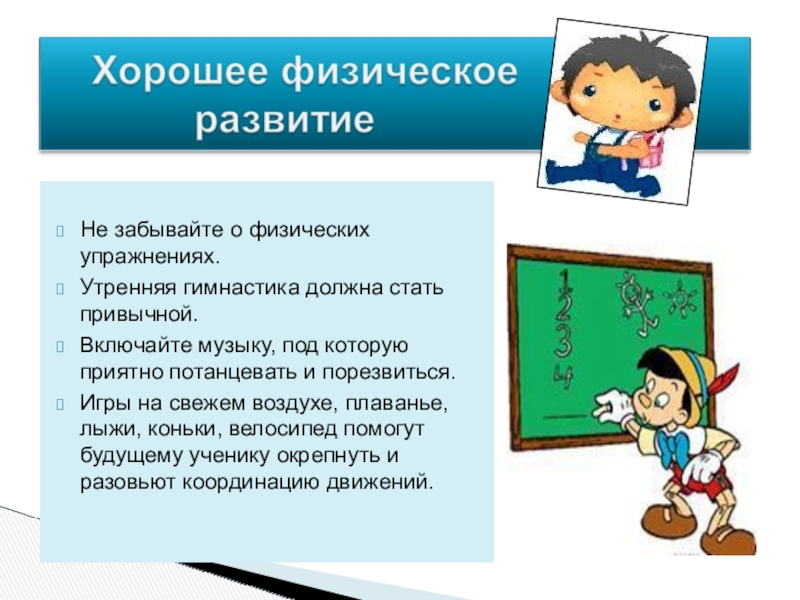 Хорошее физическое развитие

Не забывайте о физических упражнениях.

Утренняя гимнастика должна стать привычной.

Включайте музыку, под которую приятно потанцевать и порезвиться.

Игры на свежем воздухе, плаванье, лыжи, коньки, велосипед помогут будущему ученику окрепнуть и разовьют координацию движений.

1
2
3
4